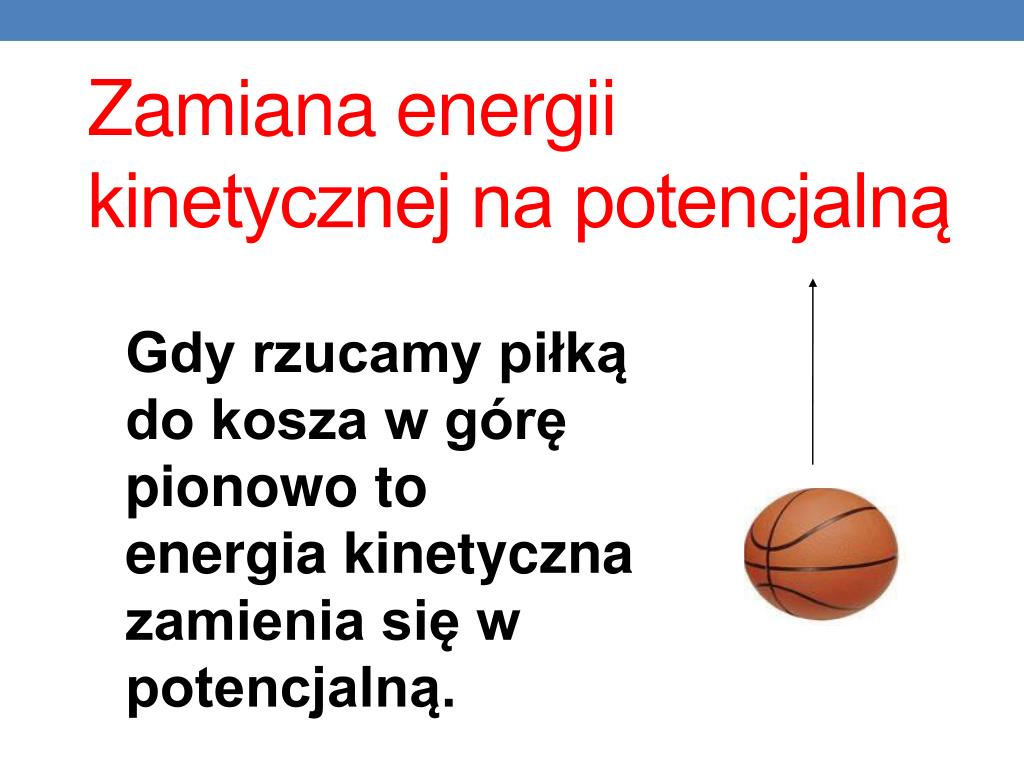 Zamiana energii kinetycznej na potencjalną

Gdy rzucamy piłką do kosza w górę pionowo to energia kinetyczna zamienia się w potencjalną.